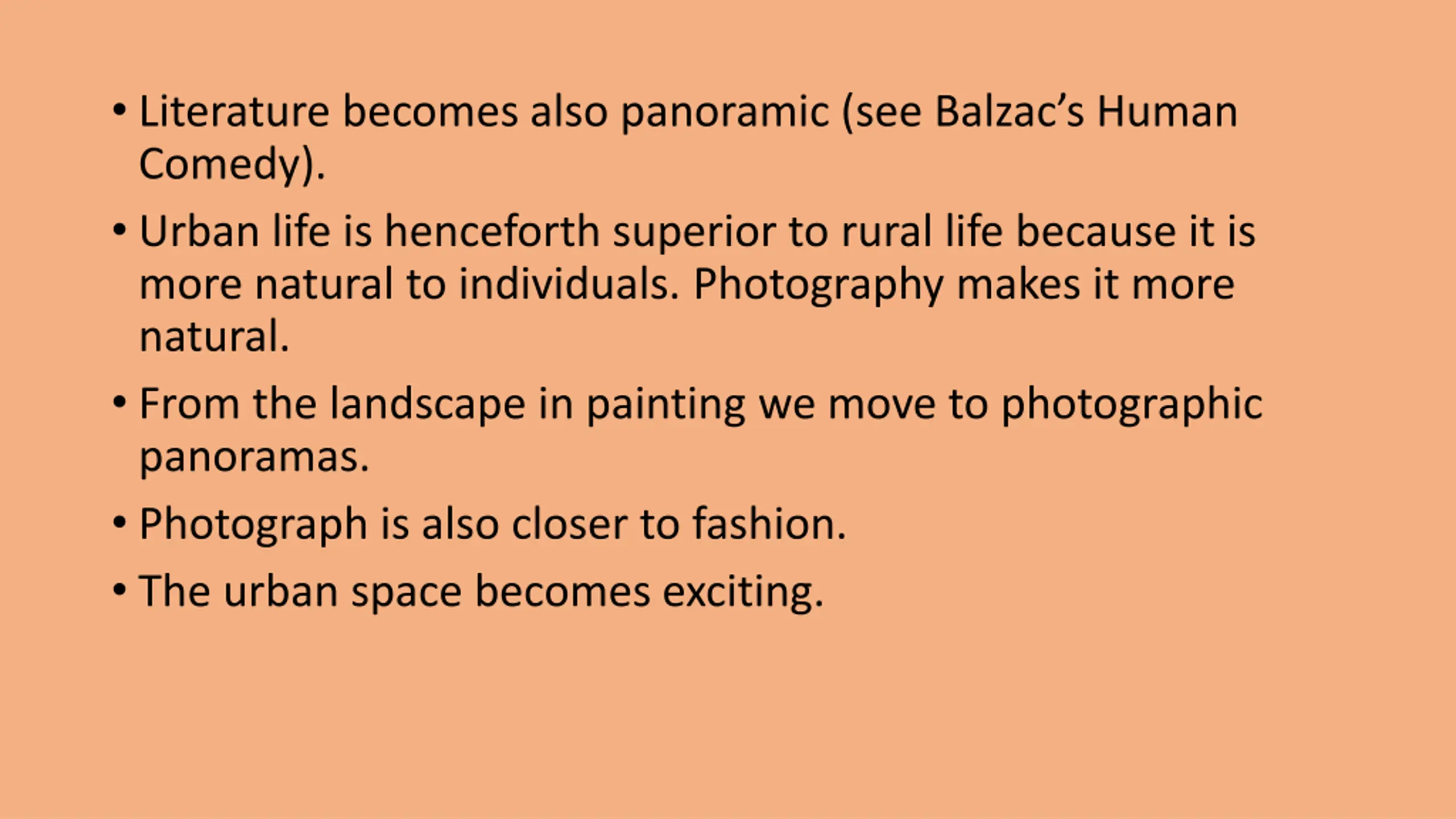 • Literature becomes also panoramic (see Balzac’s Human Comedy).

• Urban life is henceforth superior to rural life because it is more natural to individuals. Photography makes it more natural.

• From the landscape in painting we move to photographic panoramas.

• Photograph is also closer to fashion.

• The urban space becomes exciting.